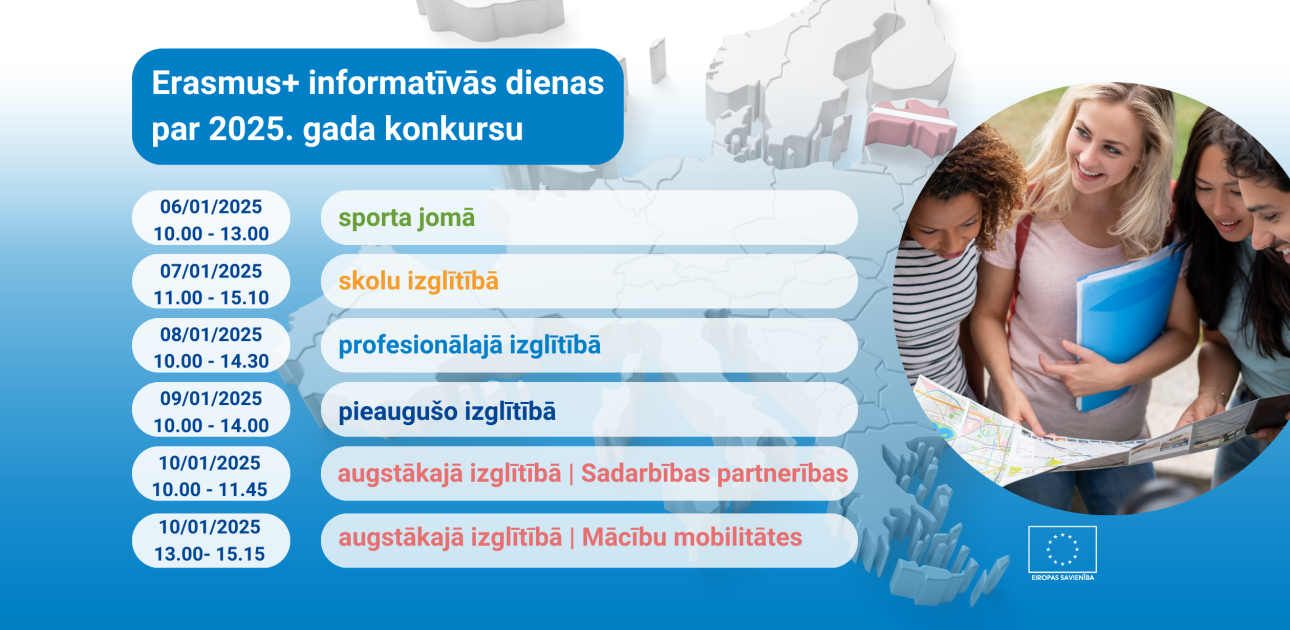 Erasmus+ informatīvās dienas par 2025. gada konkursu

06/01/2025
10.00 - 13.00

sporta jomā

07/01/2025
11.00 - 15.10

skolu izglītībā

08/01/2025
10.00 - 14.30

profesionālajā izglītībā

09/01/2025
10.00 - 14.00

pieaugušo izglītībā

10/01/2025
10.00 - 11.45

augstākajā izglītībā | Sadarbības partnerības

10/01/2025
13.00- 15.15

augstākajā izglītībā | Mācību mobilitātes

EIROPAS SAVIENĪBA